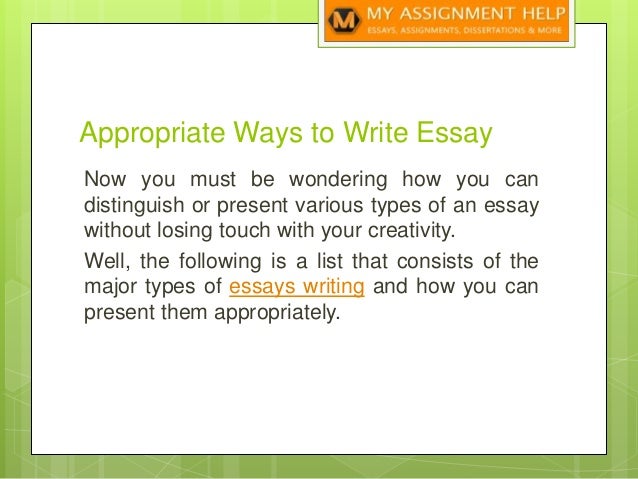 M MY ASSIGNMENT HELP
ESSAYS, ASSIGNMENTS, DISSERTATIONS & MORE

Appropriate Ways to Write Essay

Now you must be wondering how you can distinguish or present various types of an essay without losing touch with your creativity.

Well, the following is a list that consists of the major types of essays writing and how you can present them appropriately.